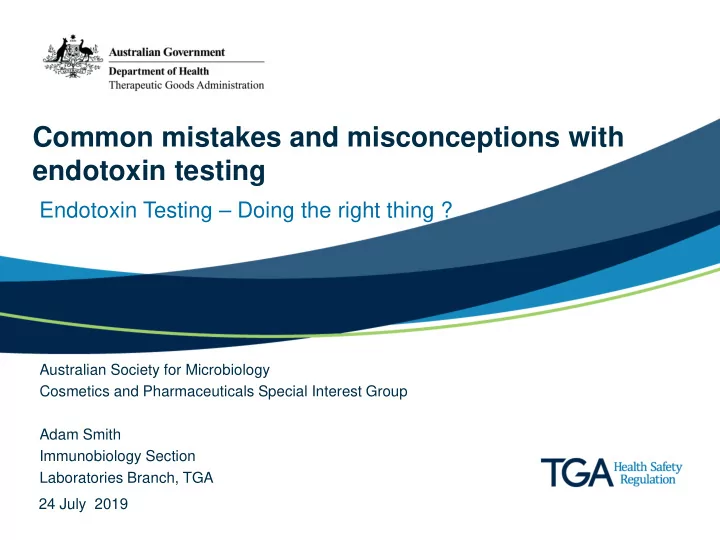 Australian Government
Department of Health
Therapeutic Goods Administration

Common mistakes and misconceptions with endotoxin testing

Endotoxin Testing – Doing the right thing ?

Australian Society for Microbiology
Cosmetics and Pharmaceuticals Special Interest Group

Adam Smith
Immunobiology Section
Laboratories Branch, TGA

24 July 2019

TGA Health Safety Regulation